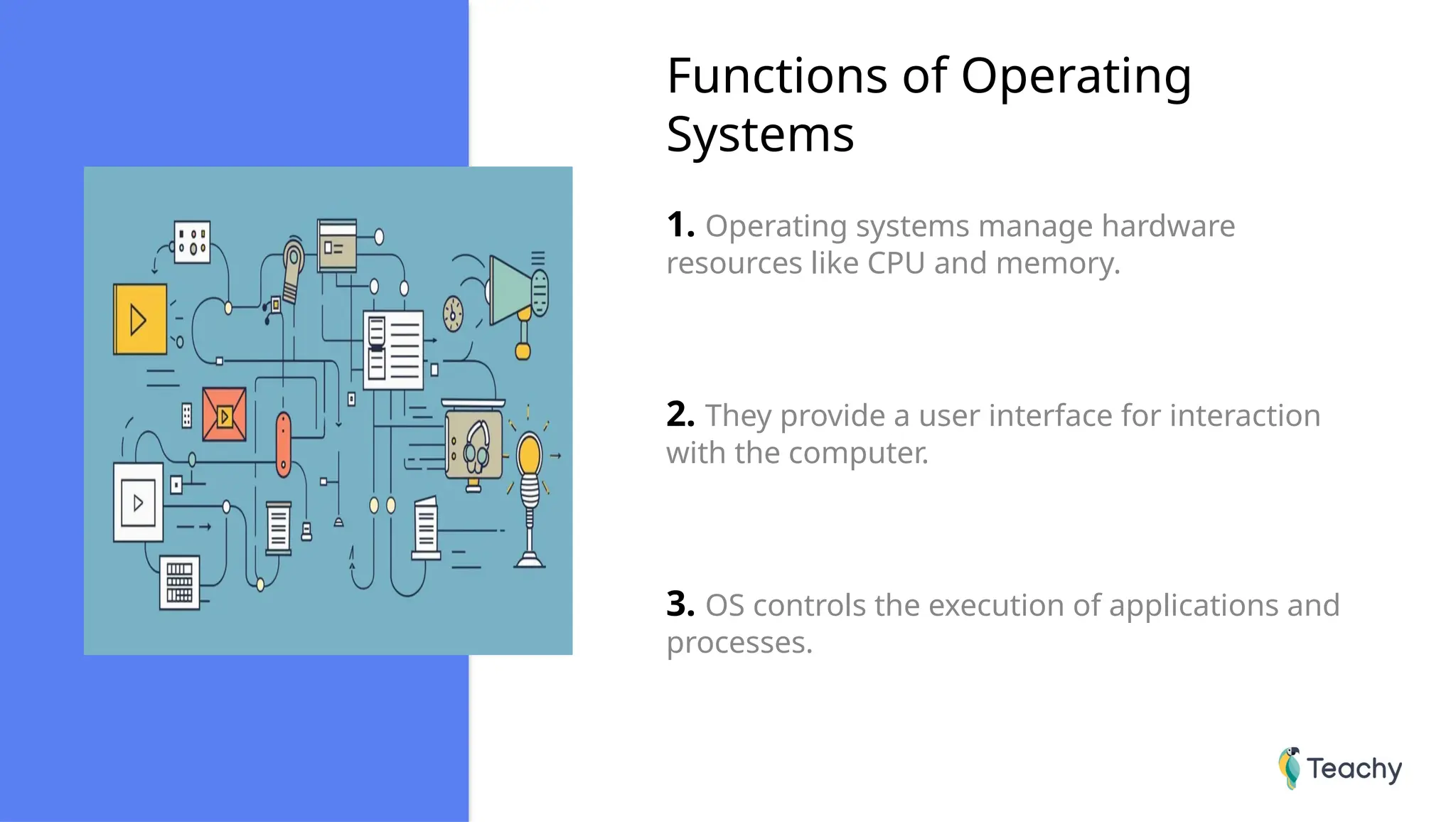 Functions of Operating Systems

1. Operating systems manage hardware resources like CPU and memory.

2. They provide a user interface for interaction with the computer.

3. OS controls the execution of applications and processes.

Teachy